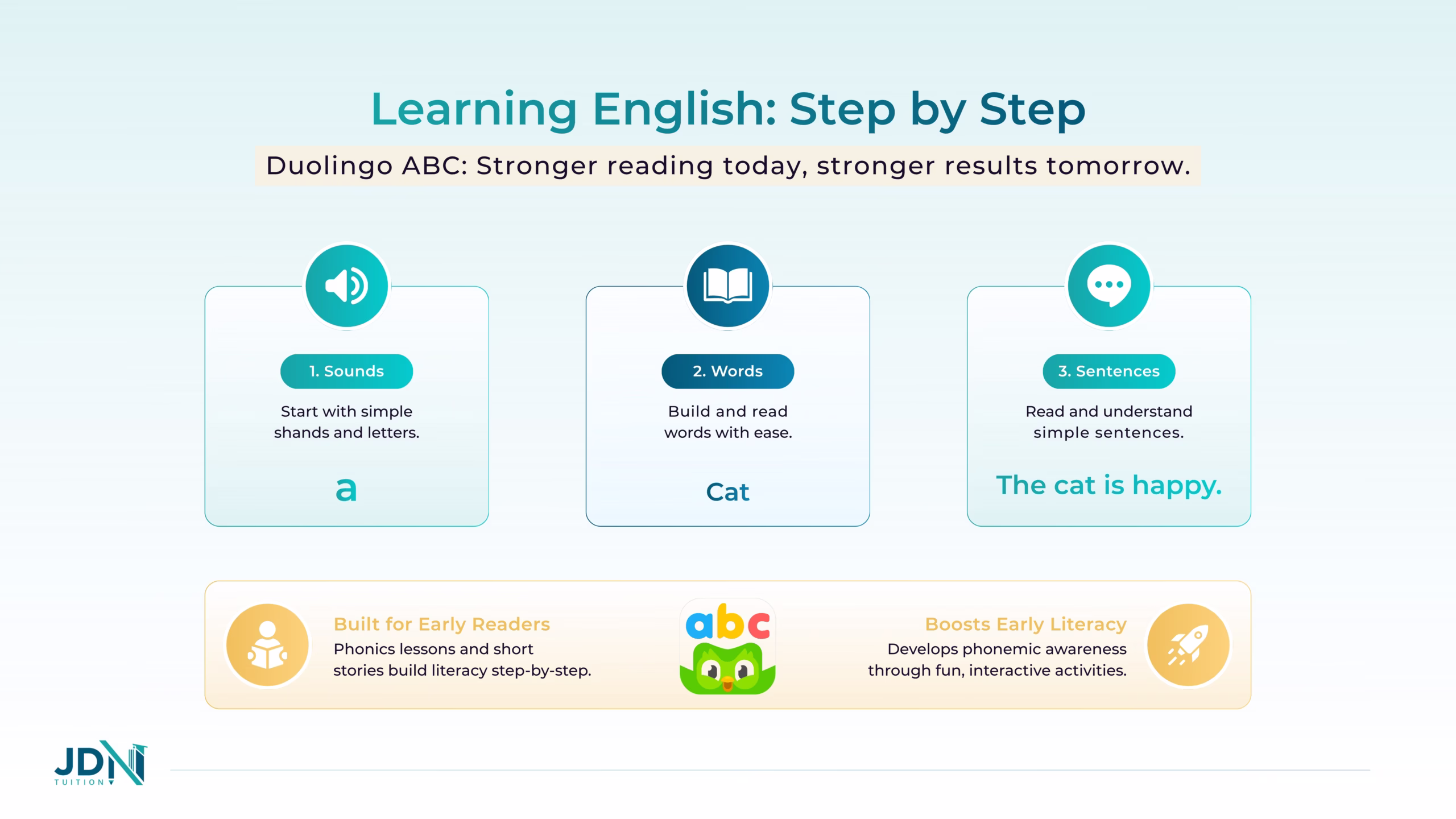 Learning English: Step by Step

Duolingo ABC: Stronger reading today, stronger results tomorrow.

1. Sounds

Start with simple shands and letters.

a

2. Words

Build and read words with ease.

Cat

3. Sentences

Read and understand simple sentences.

The cat is happy.

Built for Early Readers

Phonics lessons and short stories build literacy step-by-step.

abc

Boosts Early Literacy

Develops phonemic awareness through fun, interactive activities.

JDN
TUITION